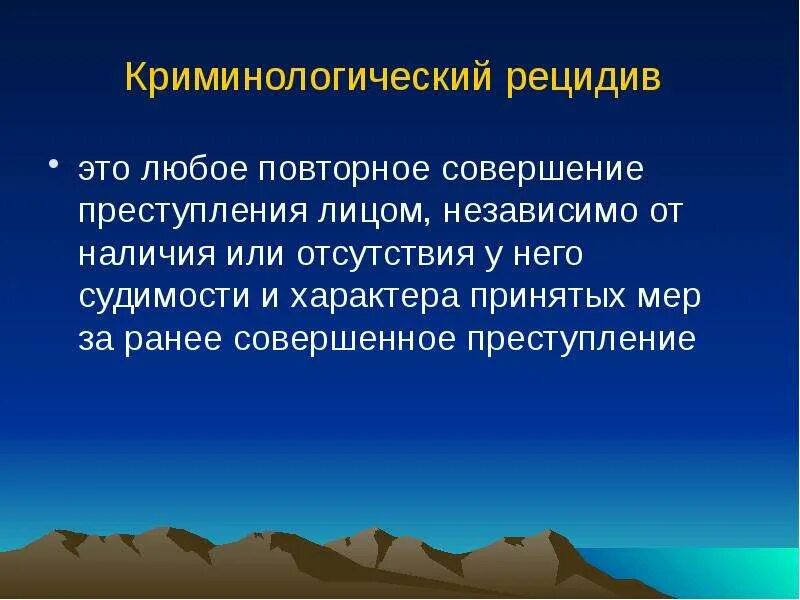 Криминологический рецидив

• это любое повторное совершение преступления лицом, независимо от наличия или отсутствия у него судимости и характера принятых мер за ранее совершенное преступление